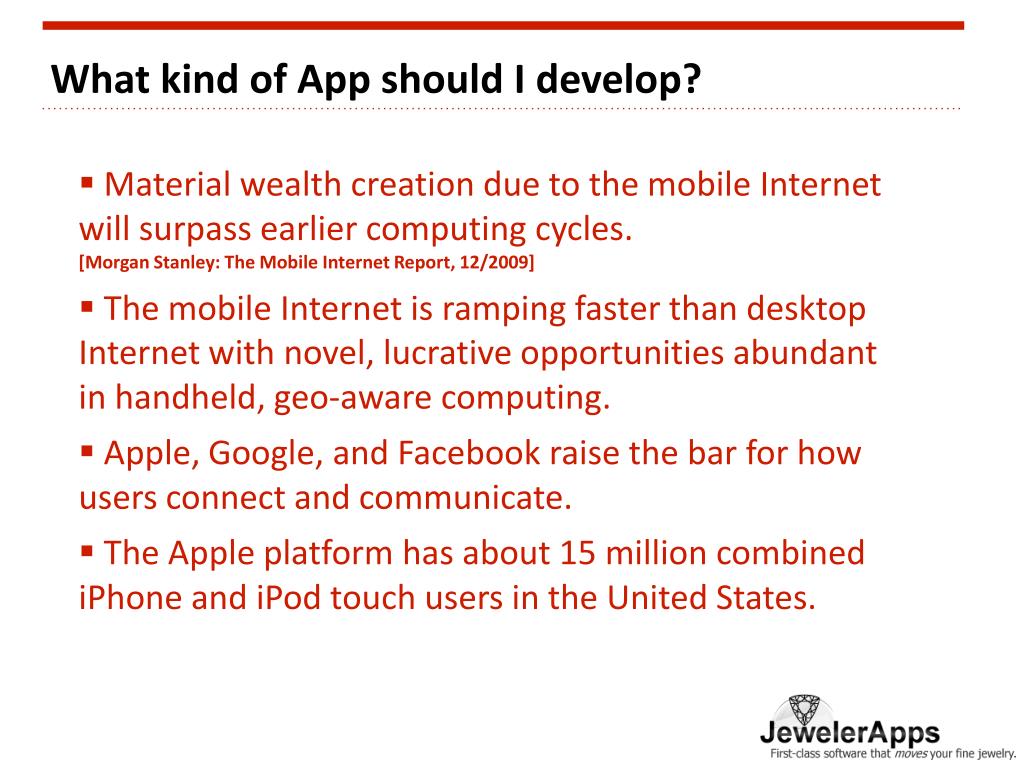 What kind of App should I develop?

▪ Material wealth creation due to the mobile Internet will surpass earlier computing cycles.
[Morgan Stanley: The Mobile Internet Report, 12/2009]

▪ The mobile Internet is ramping faster than desktop Internet with novel, lucrative opportunities abundant in handheld, geo-aware computing.

▪ Apple, Google, and Facebook raise the bar for how users connect and communicate.

▪ The Apple platform has about 15 million combined iPhone and iPod touch users in the United States.

JewelerApps
First-class software that moves your fine jewelry.